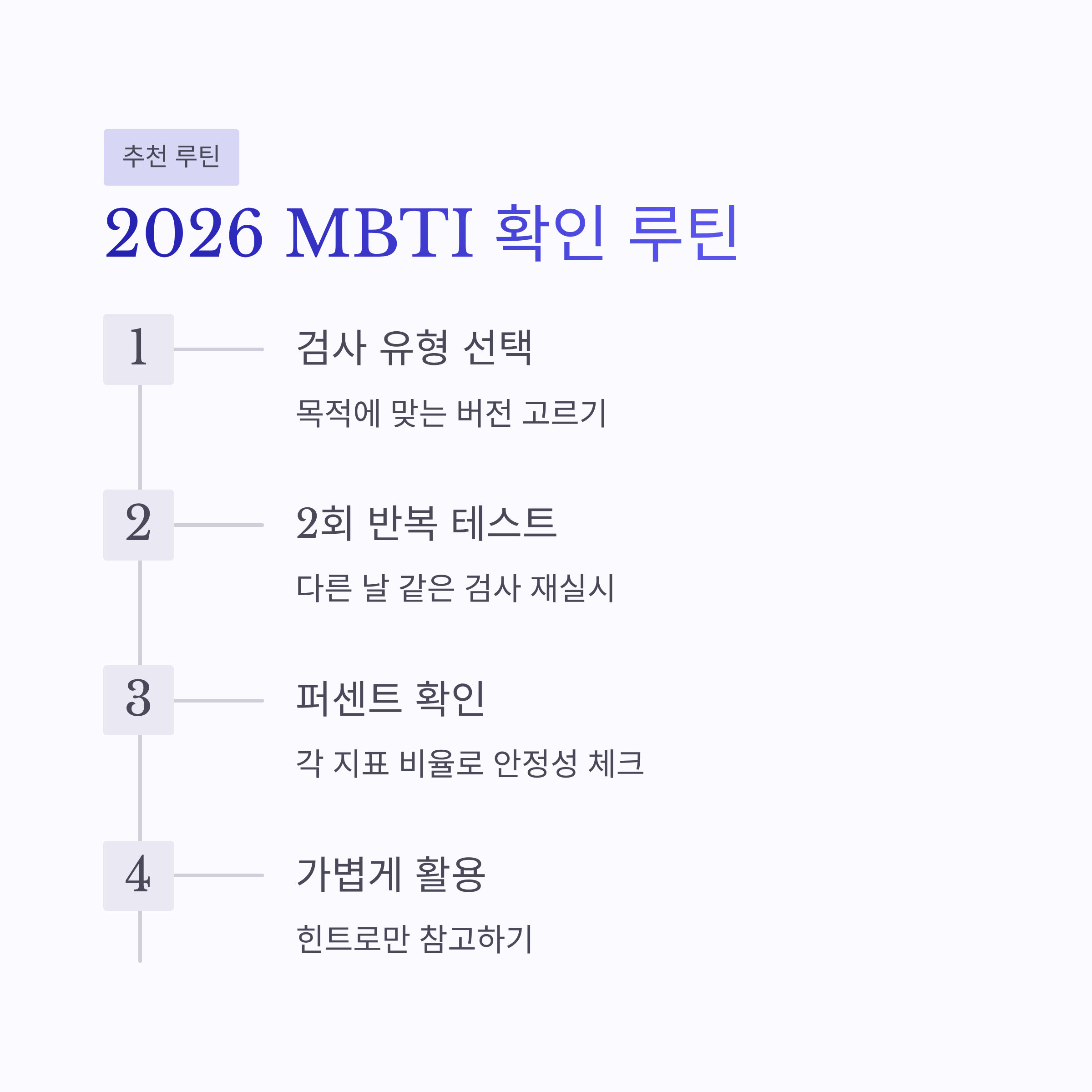 추천 루틴

2026 MBTI 확인 루틴

1

검사 유형 선택

목적에 맞는 버전 고르기

2

2회 반복 테스트

다른 날 같은 검사 재실시

3

퍼센트 확인

각 지표 비율로 안정성 체크

4

가볍게 활용

힌트로만 참고하기